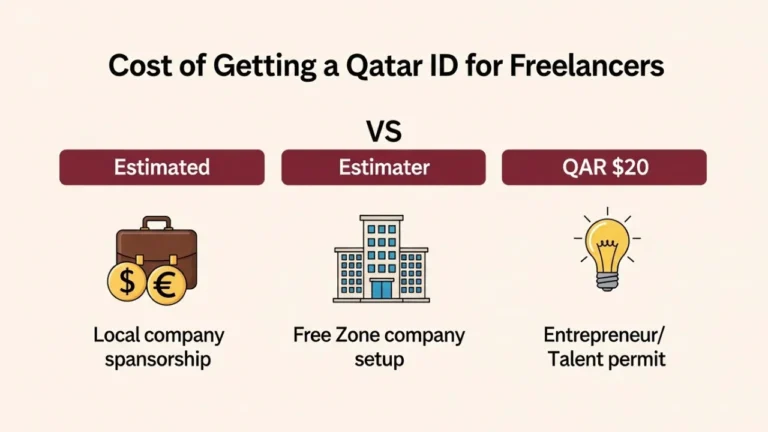 Cost of Getting a Qatar ID for Freelancers

VS

Estimated

Estimater

QAR $20

$ €

Local company spansorship

Free Zone company setup

Entrepreneur/ Talent permit